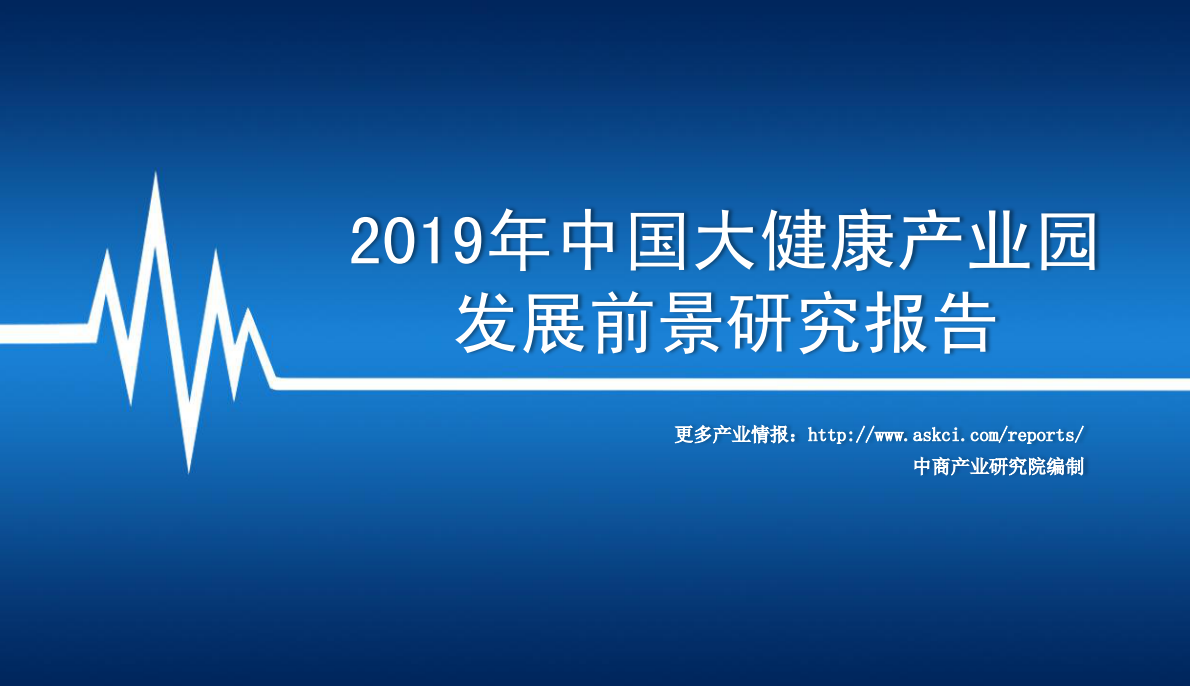 2019年中国大健康产业园发展前景研究报告

更多产业情报：http://www.askci.com/reports/

中商产业研究院编制